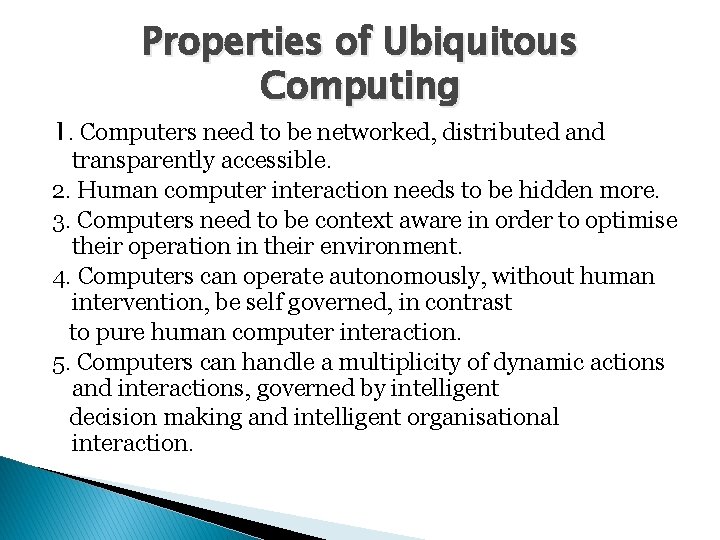 Properties of Ubiquitous Computing

1. Computers need to be networked, distributed and transparently accessible.

2. Human computer interaction needs to be hidden more.

3. Computers need to be context aware in order to optimise their operation in their environment.

4. Computers can operate autonomously, without human intervention, be self governed, in contrast to pure human computer interaction.

5. Computers can handle a multiplicity of dynamic actions and interactions, governed by intelligent decision making and intelligent organisational interaction.